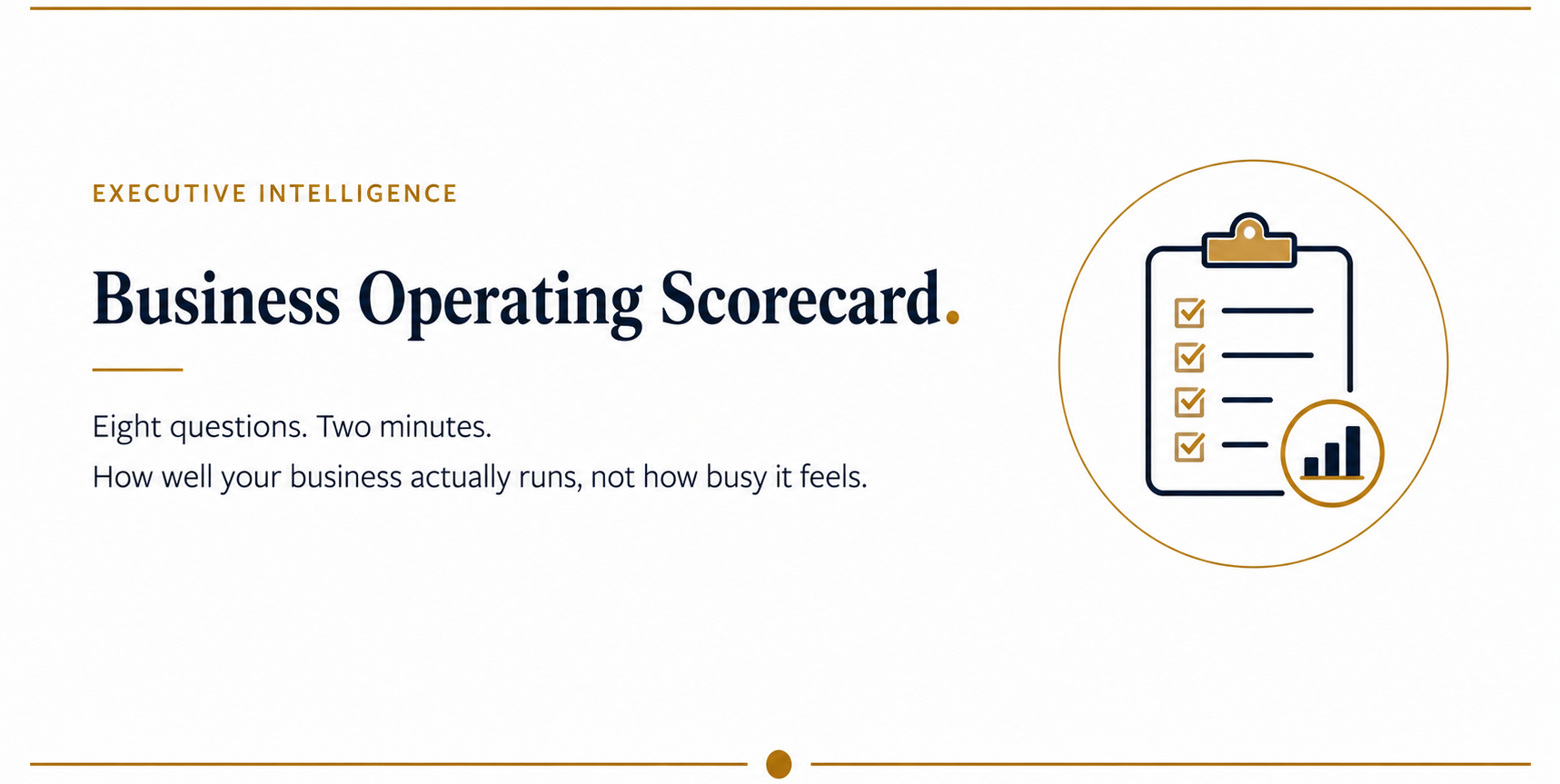 EXECUTIVE INTELLIGENCE

Business Operating Scorecard.

Eight questions. Two minutes.

How well your business actually runs, not how busy it feels.